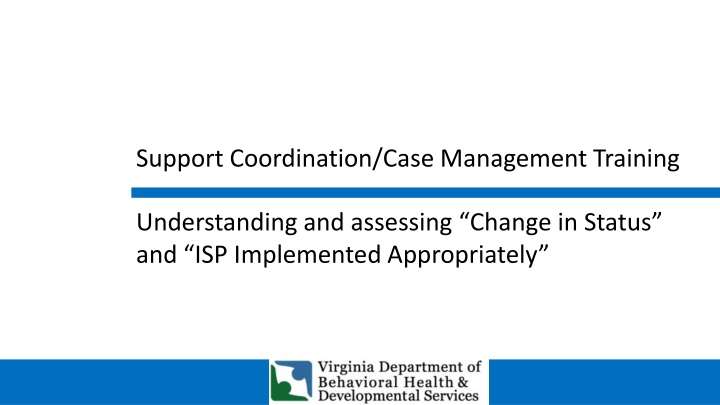 Support Coordination/Case Management Training

Understanding and assessing “Change in Status” and “ISP Implemented Appropriately”

Virginia Department of Behavioral Health & Developmental Services